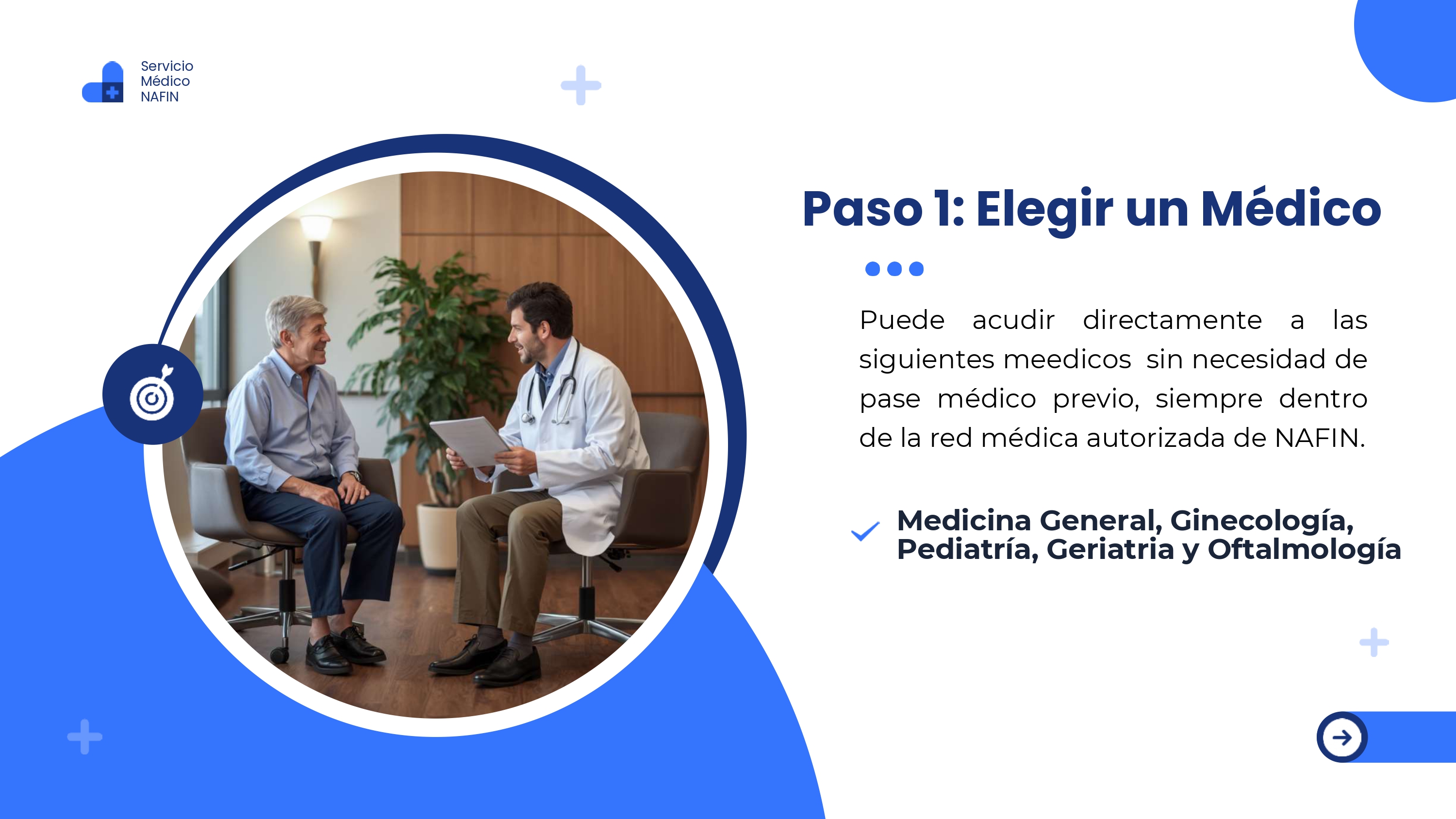 Servicio Médico NAFIN

Paso 1: Elegir un Médico

Puede acudir directamente a las siguientes meedicos sin necesidad de pase médico previo, siempre dentro de la red médica autorizada de NAFIN.

Medicina General, Ginecología, Pediatría, Geriatria y Oftalmología